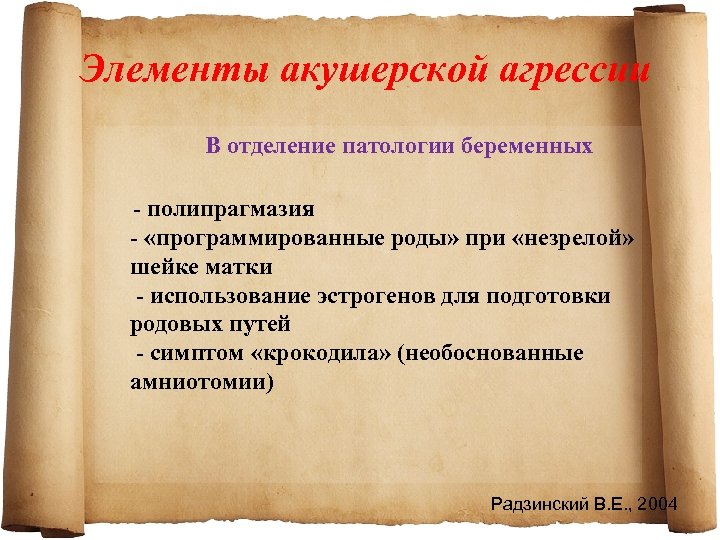 Элементы акушерской агрессии

В отделение патологии беременных

- полипрагмазия
- «программированные роды» при «незрелой» шейке матки
- использование эстрогенов для подготовки родовых путей
- симптом «крокодила» (необоснованные амниотомии)

Радзинский В.Е., 2004